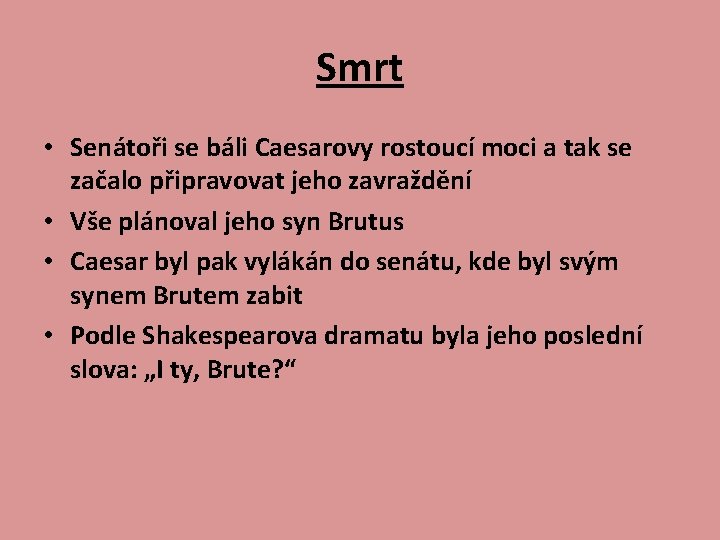 Smrt

• Senátoři se báli Caesarovy rostoucí moci a tak se začalo připravovat jeho zavraždění
• Vše plánoval jeho syn Brutus
• Caesar byl pak vylákán do senátu, kde byl svým synem Brutem zabit
• Podle Shakespearova dramatu byla jeho poslední slova: „I ty, Brute?“